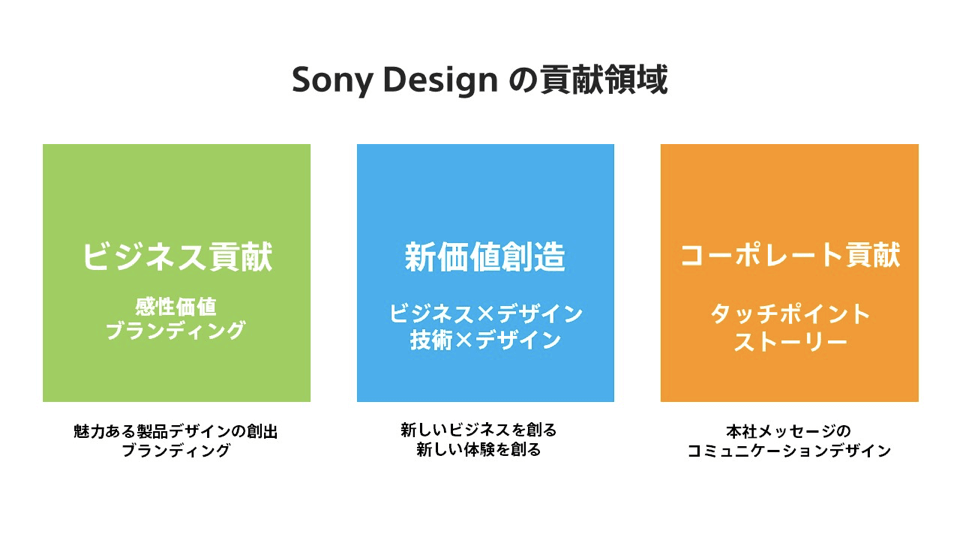 Sony Design の貢献領域

ビジネス貢献

感性価値
ブランディング

魅力ある製品デザインの創出
ブランディング

新価値創造

ビジネス×デザイン
技術×デザイン

新しいビジネスを創る
新しい体験を創る

コーポレート貢献

タッチポイント
ストーリー

本社メッセージの
コミュニケーションデザイン